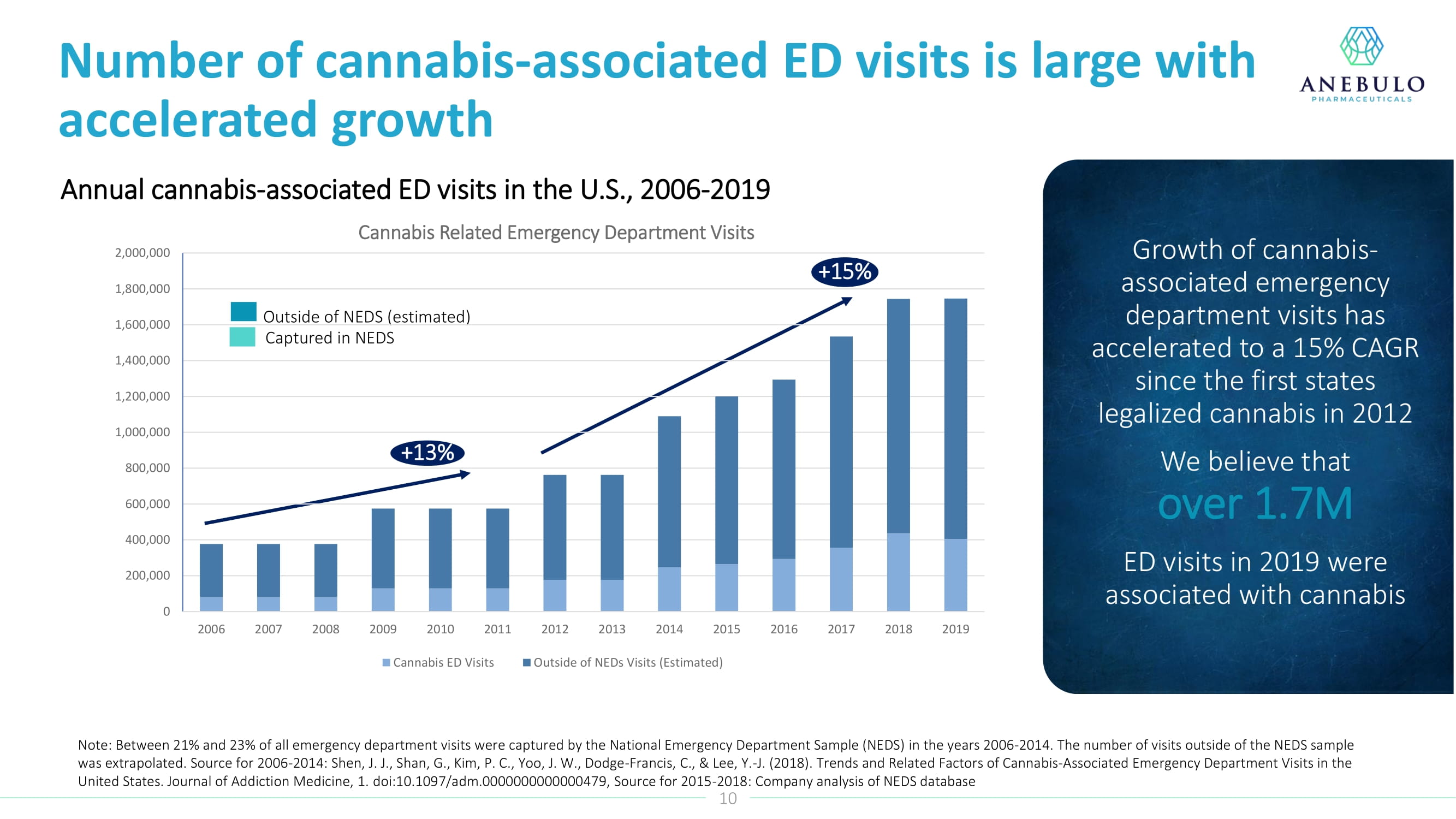 Number of cannabis-associated ED visits is large with accelerated growth

ANEBULO
PHARMACEUTICALS

Annual cannabis-associated ED visits in the U.S., 2006-2019

Cannabis Related Emergency Department Visits

2,000,000
1,800,000
1,600,000
1,400,000
1,200,000
1,000,000
800,000
600,000
400,000
200,000
0

Outside of NEDS (estimated)
Captured in NEDS

+13%
+15%

2006 2007 2008 2009 2010 2011 2012 2013 2014 2015 2016 2017 2018 2019

Cannabis ED Visits
Outside of NEDs Visits (Estimated)

Growth of cannabis-associated emergency department visits has accelerated to a 15% CAGR since the first states legalized cannabis in 2012

We believe that
over 1.7M
ED visits in 2019 were associated with cannabis

Note: Between 21% and 23% of all emergency department visits were captured by the National Emergency Department Sample (NEDS) in the years 2006-2014. The number of visits outside of the NEDS sample was extrapolated. Source for 2006-2014: Shen, J. J., Shan, G., Kim, P. C., Yoo, J. W., Dodge-Francis, C., & Lee, Y.-J. (2018). Trends and Related Factors of Cannabis-Associated Emergency Department Visits in the United States. Journal of Addiction Medicine, 1. doi:10.1097/adm.0000000000000479, Source for 2015-2018: Company analysis of NEDS database

10